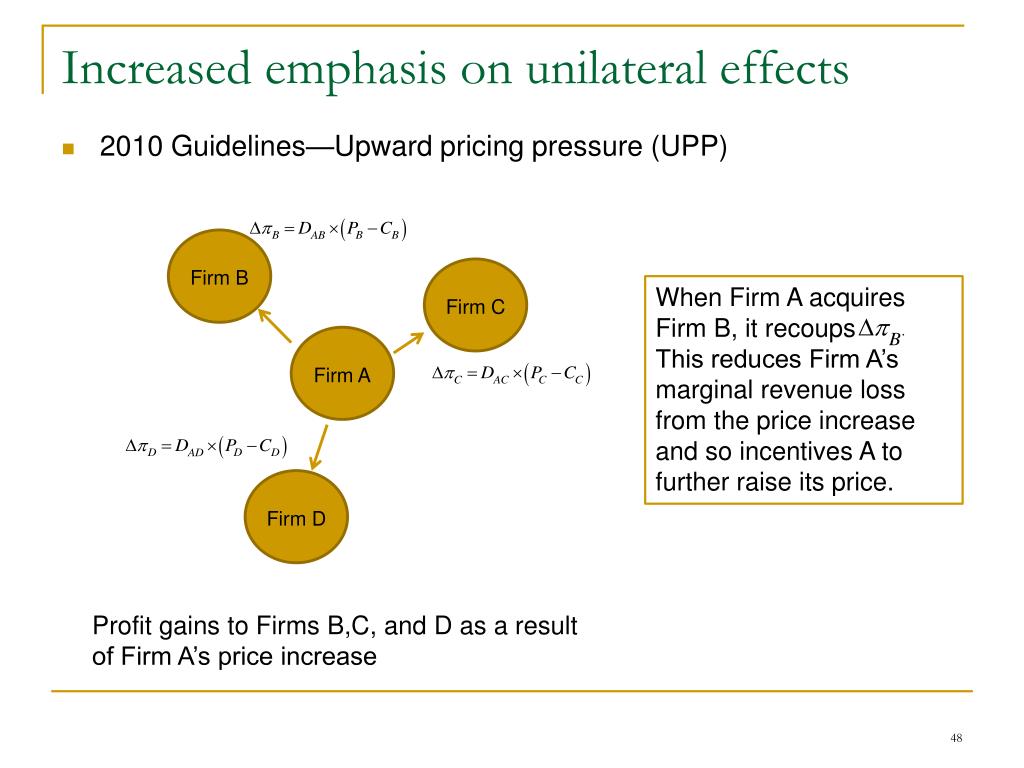 Increased emphasis on unilateral effects

2010 Guidelines—Upward pricing pressure (UPP)

$\Delta\pi_B = D_{AB} \times (P_B - C_B)$

Firm B

Firm C

Firm A

$\Delta\pi_C = D_{AC} \times (P_C - C_C)$

$\Delta\pi_D = D_{AD} \times (P_D - C_D)$

Firm D

When Firm A acquires Firm B, it recoups $\Delta\pi_B$. This reduces Firm A's marginal revenue loss from the price increase and so incentives A to further raise its price.

Profit gains to Firms B,C, and D as a result of Firm A's price increase

48